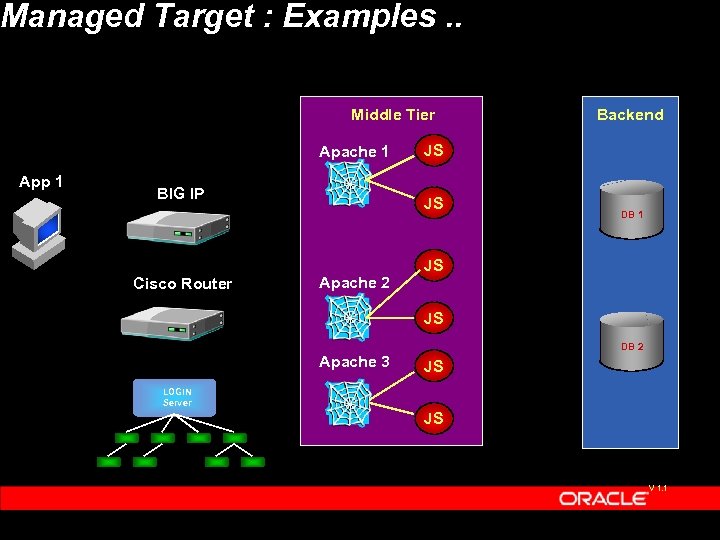 Managed Target : Examples ..

App 1

BIG IP

Cisco Router

LOGIN Server

Middle Tier

Apache 1

JS

JS

Apache 2

JS

JS

Apache 3

JS

JS

Backend

DB 1

DB 2

V 1.1

ORACLE